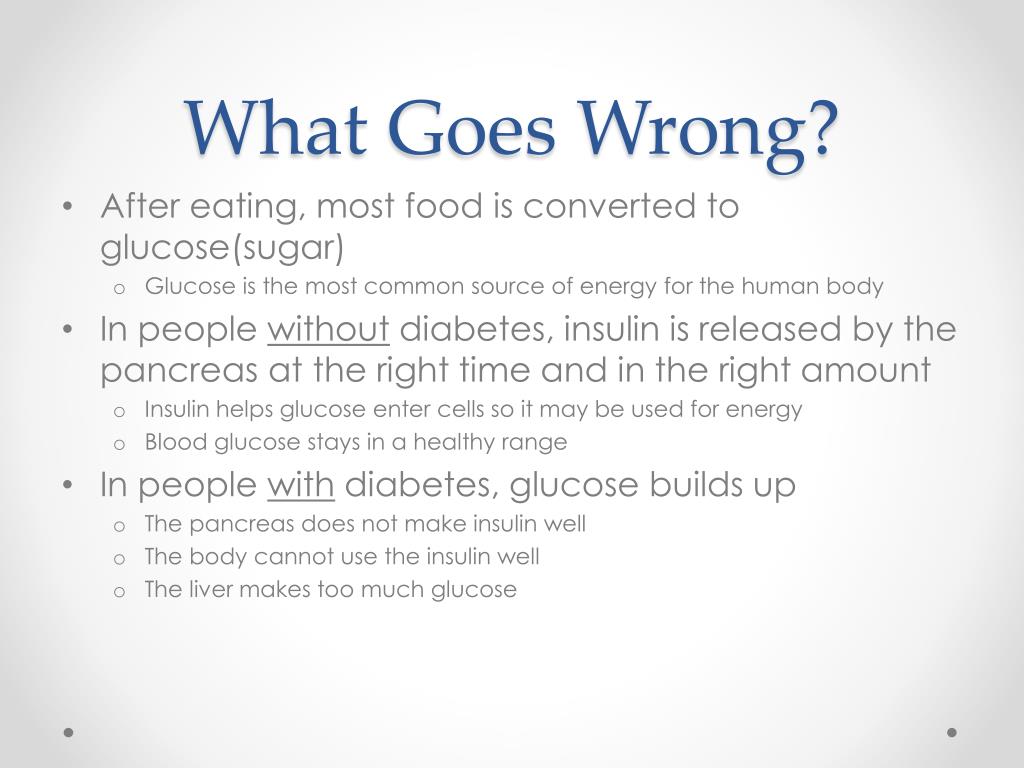 What Goes Wrong?

• After eating, most food is converted to glucose(sugar)
  o Glucose is the most common source of energy for the human body
• In people without diabetes, insulin is released by the pancreas at the right time and in the right amount
  o Insulin helps glucose enter cells so it may be used for energy
  o Blood glucose stays in a healthy range
• In people with diabetes, glucose builds up
  o The pancreas does not make insulin well
  o The body cannot use the insulin well
  o The liver makes too much glucose